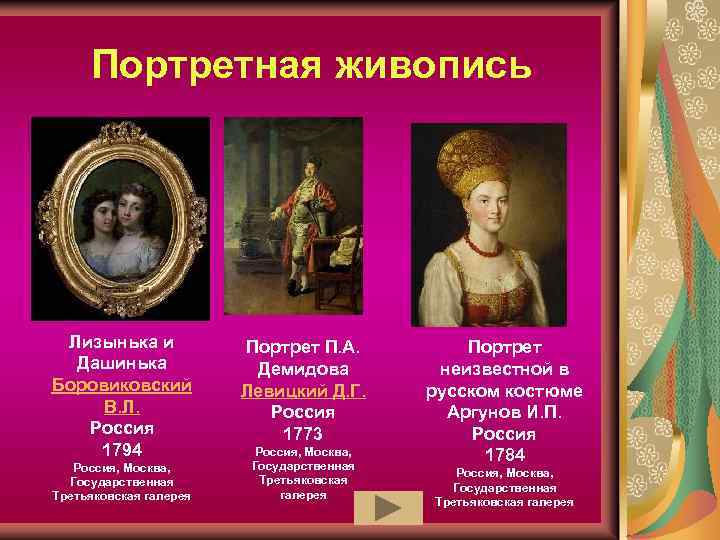 Портретная живопись

Лизынька и Дашинька
Боровиковский В.Л.
Россия
1794
Россия, Москва, Государственная Третьяковская галерея

Портрет П.А. Демидова
Левицкий Д.Г.
Россия
1773
Россия, Москва, Государственная Третьяковская галерея

Портрет неизвестной в русском костюме
Аргунов И.П.
Россия
1784
Россия, Москва, Государственная Третьяковская галерея